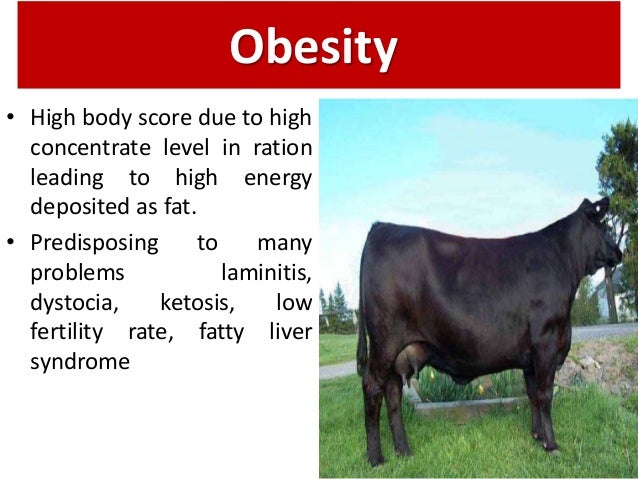 Obesity

• High body score due to high concentrate level in ration leading to high energy deposited as fat.

• Predisposing to many problems laminitis, dystocia, ketosis, low fertility rate, fatty liver syndrome